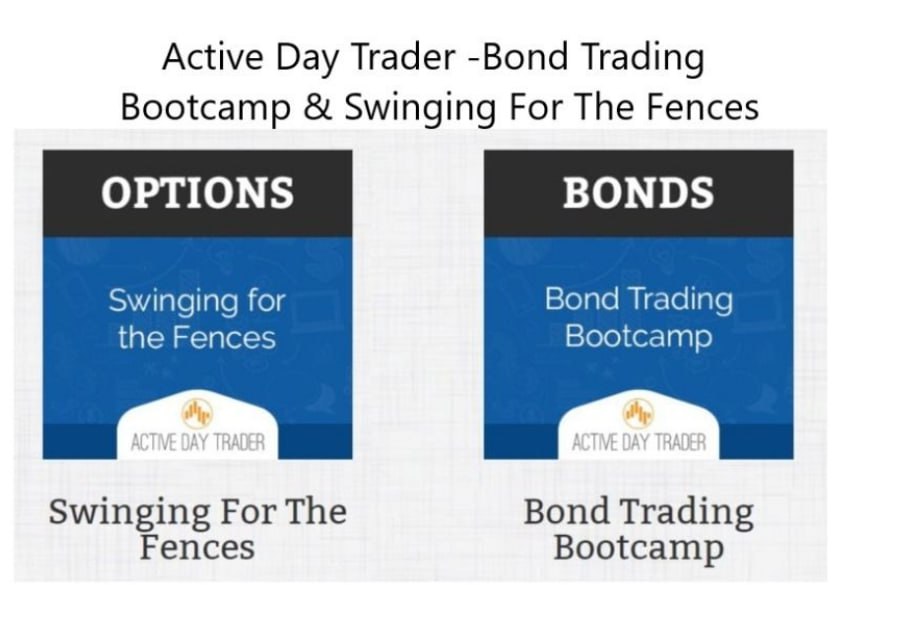 Active Day Trader -Bond Trading Bootcamp & Swinging For The Fences

OPTIONS

Swinging for the Fences

ACTIVE DAY TRADER

Swinging For The Fences

BONDS

Bond Trading Bootcamp

ACTIVE DAY TRADER

Bond Trading Bootcamp